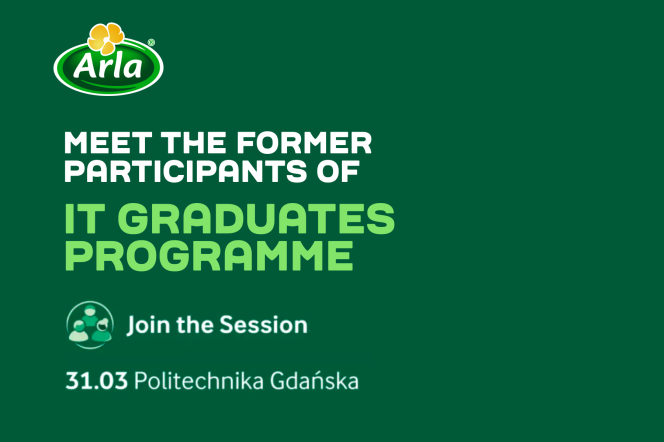 Arla®

MEET THE FORMER PARTICIPANTS OF

IT GRADUATES PROGRAMME

Join the Session

31.03 Politechnika Gdańska